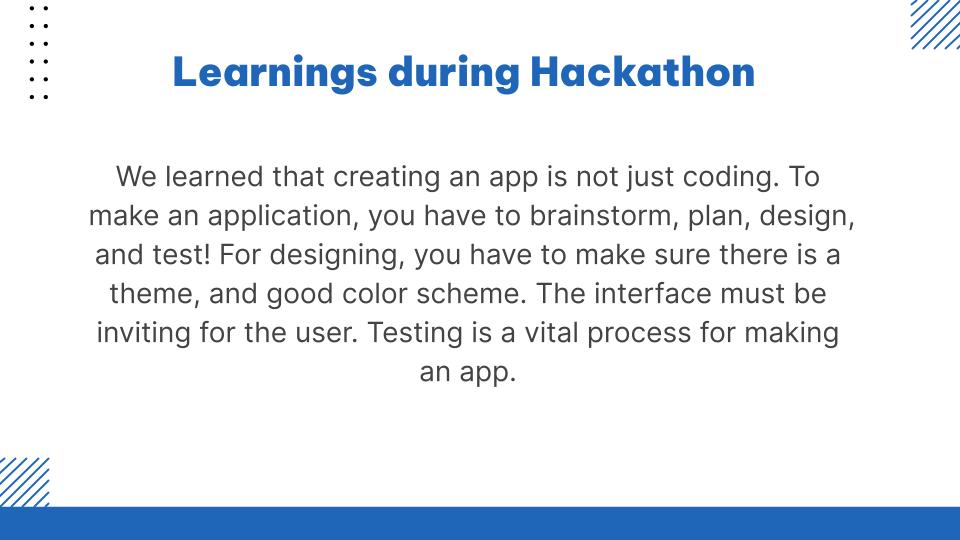 Learnings during Hackathon

We learned that creating an app is not just coding. To make an application, you have to brainstorm, plan, design, and test! For designing, you have to make sure there is a theme, and good color scheme. The interface must be inviting for the user. Testing is a vital process for making an app.